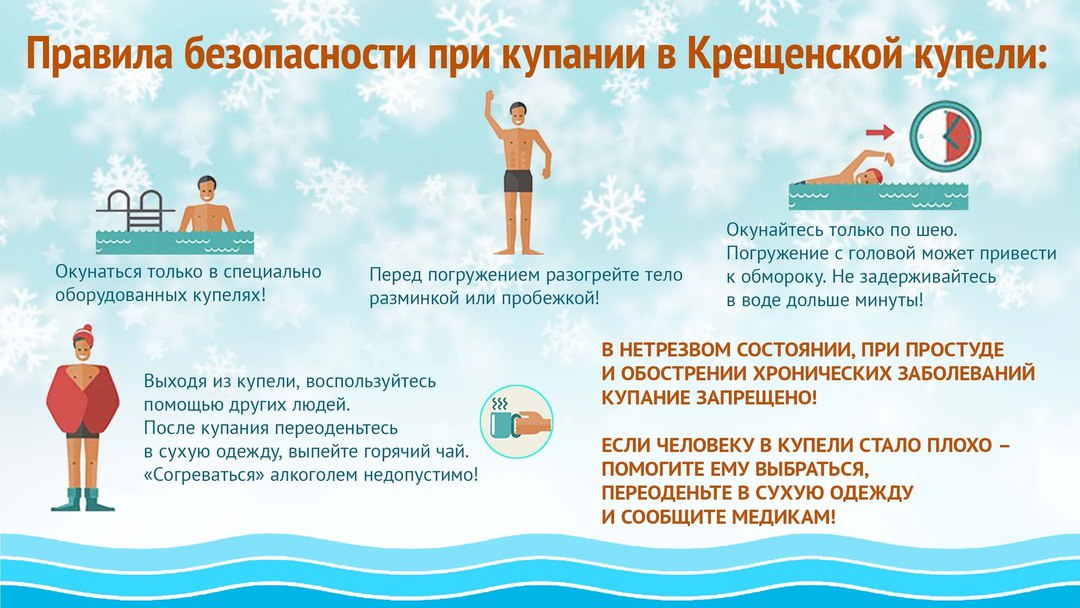 Правила безопасности при купании в Крещенской купели:

Окунаться только в специально оборудованных купелях!

Перед погружением разогрейте тело разминкой или пробежкой!

Окунайтесь только по шею. Погружение с головой может привести к обмороку. Не задерживайтесь в воде дольше минуты!

Выходя из купели, воспользуйтесь помощью других людей. После купания переоденьтесь в сухую одежду, выпейте горячий чай. «Согреваться» алкоголем недопустимо!

В НЕТРЕЗВОМ СОСТОЯНИИ, ПРИ ПРОСТУДЕ И ОБОСТРЕНИИ ХРОНИЧЕСКИХ ЗАБОЛЕВАНИЙ КУПАНИЕ ЗАПРЕЩЕНО!

ЕСЛИ ЧЕЛОВЕКУ В КУПЕЛИ СТАЛО ПЛОХО – ПОМОГИТЕ ЕМУ ВЫБРАТЬСЯ, ПЕРЕОДЕНЬТЕ В СУХУЮ ОДЕЖДУ И СООБЩИТЕ МЕДИКАМ!